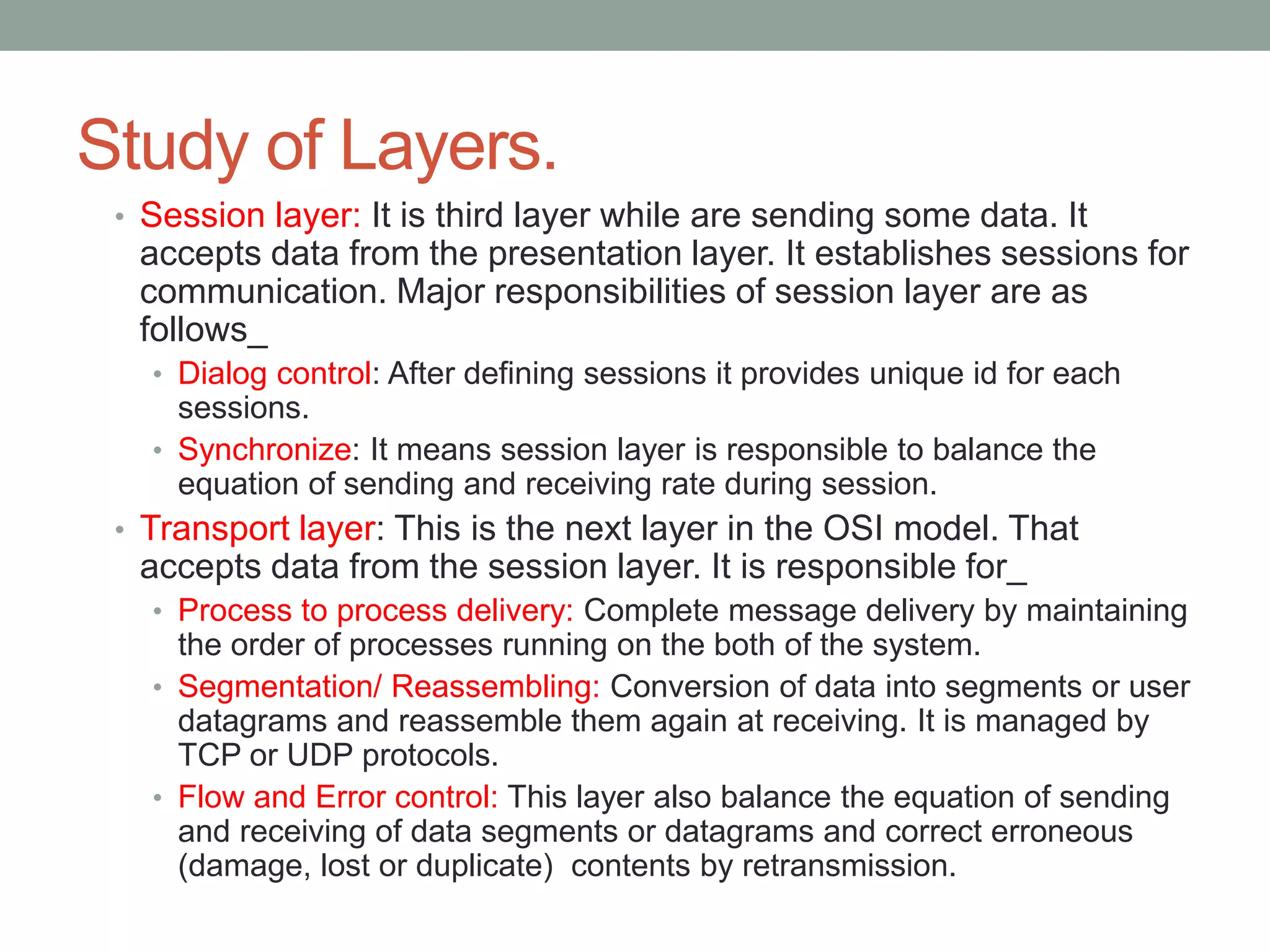 Study of Layers.

• Session layer: It is third layer while are sending some data. It accepts data from the presentation layer. It establishes sessions for communication. Major responsibilities of session layer are as follows_

• Dialog control: After defining sessions it provides unique id for each sessions.

• Synchronize: It means session layer is responsible to balance the equation of sending and receiving rate during session.

• Transport layer: This is the next layer in the OSI model. That accepts data from the session layer. It is responsible for_

• Process to process delivery: Complete message delivery by maintaining the order of processes running on the both of the system.

• Segmentation/ Reassembling: Conversion of data into segments or user datagrams and reassemble them again at receiving. It is managed by TCP or UDP protocols.

• Flow and Error control: This layer also balance the equation of sending and receiving of data segments or datagrams and correct erroneous (damage, lost or duplicate) contents by retransmission.